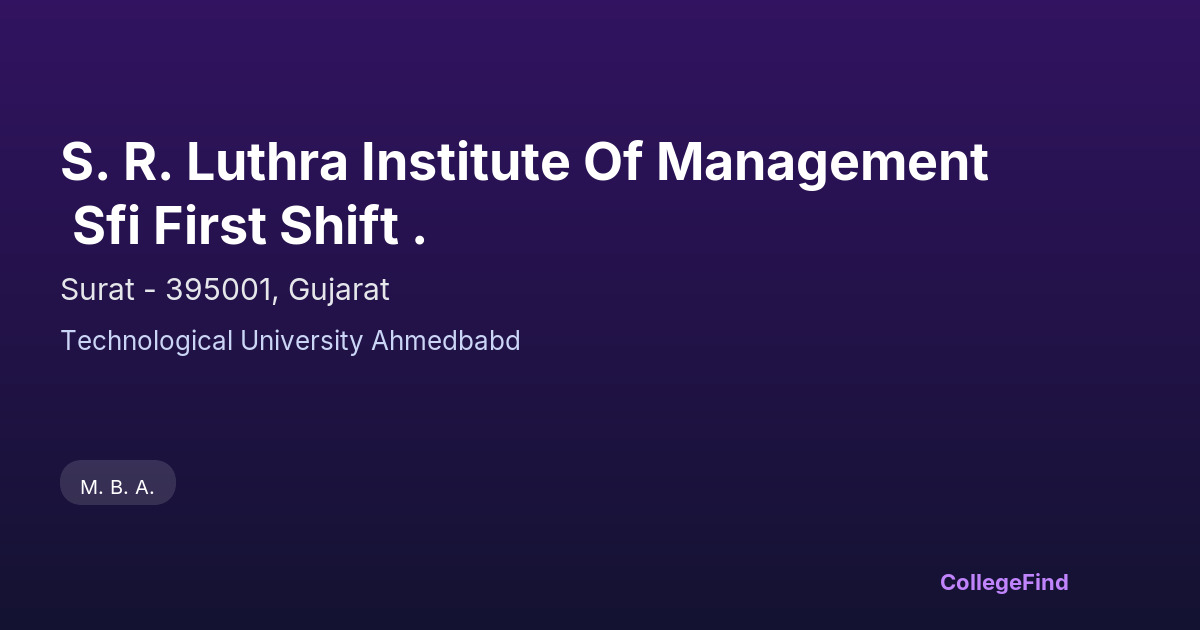 S. R. Luthra Institute Of Management Sfi First Shift .

Surat - 395001, Gujarat

Technological University Ahmedbabd

M. B. A.

CollegeFind